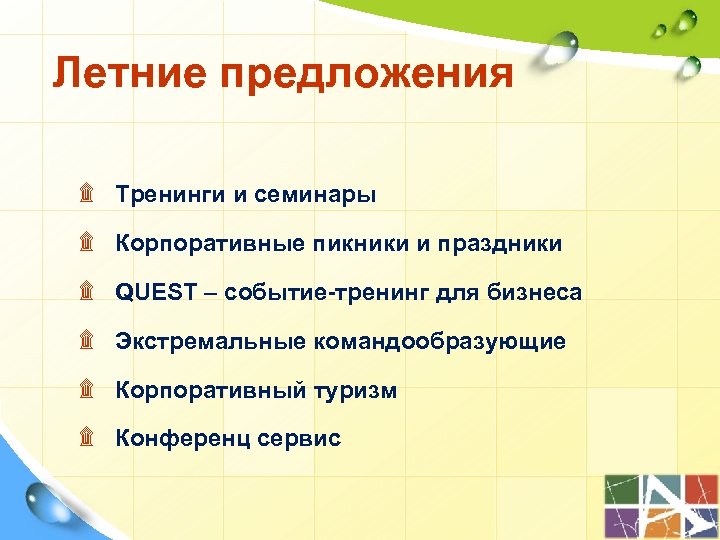 Летние предложения

Тренинги и семинары

Корпоративные пикники и праздники

QUEST – событие-тренинг для бизнеса

Экстремальные командообразующие

Корпоративный туризм

Конференц сервис